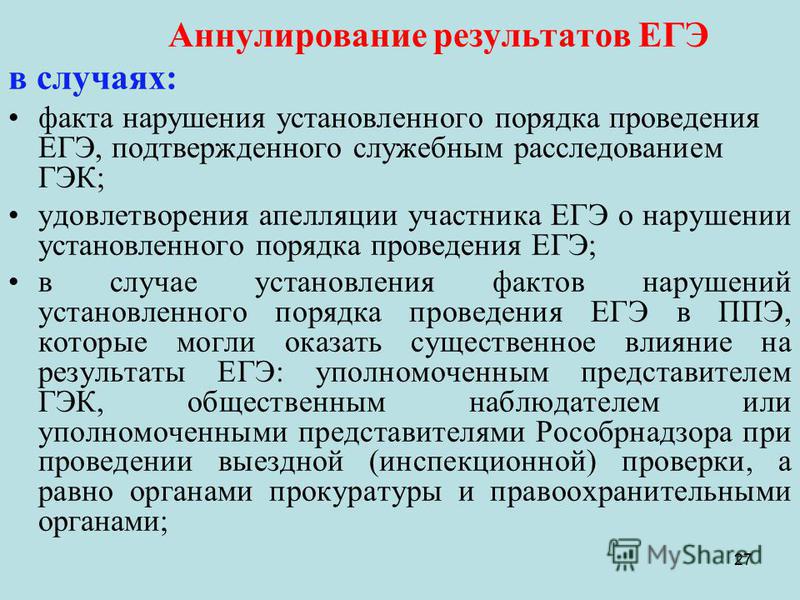 Аннулирование результатов ЕГЭ

в случаях:

• факта нарушения установленного порядка проведения ЕГЭ, подтвержденного служебным расследованием ГЭК;

• удовлетворения апелляции участника ЕГЭ о нарушении установленного порядка проведения ЕГЭ;

• в случае установления фактов нарушений установленного порядка проведения ЕГЭ в ППЭ, которые могли оказать существенное влияние на результаты ЕГЭ: уполномоченным представителем ГЭК, общественным наблюдателем или уполномоченными представителями Рособрнадзора при проведении выездной (инспекционной) проверки, а равно органами прокуратуры и правоохранительными органами;

MyShared

27